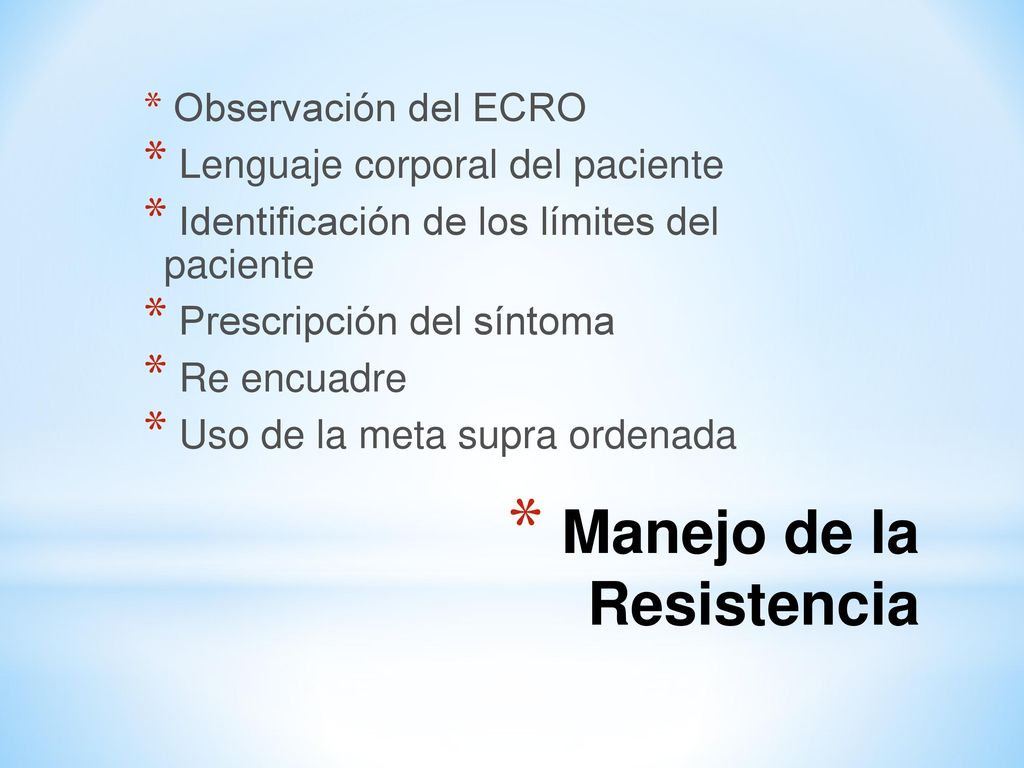 * Observación del ECRO
* Lenguaje corporal del paciente
* Identificación de los límites del paciente
* Prescripción del síntoma
* Re encuadre
* Uso de la meta supra ordenada

* Manejo de la Resistencia